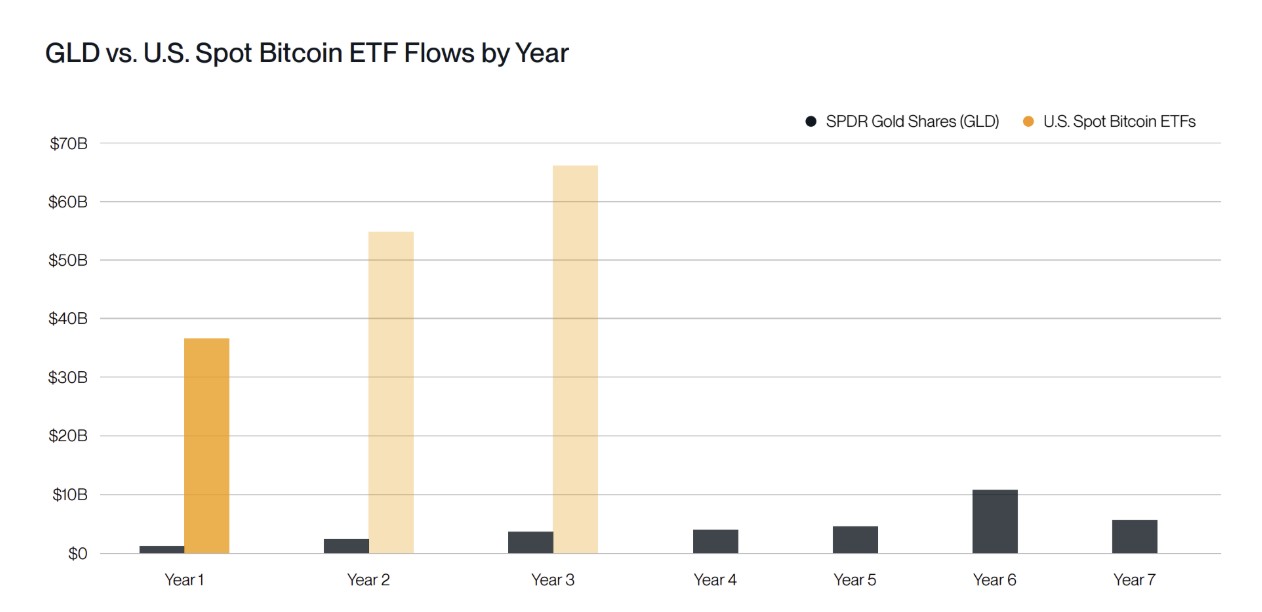 GLD vs. U.S. Spot Bitcoin ETF Flows by Year

SPDR Gold Shares (GLD) U.S. Spot Bitcoin ETFs

$70B
$60B
$50B
$40B
$30B
$20B
$10B
$0

Year 1 Year 2 Year 3 Year 4 Year 5 Year 6 Year 7